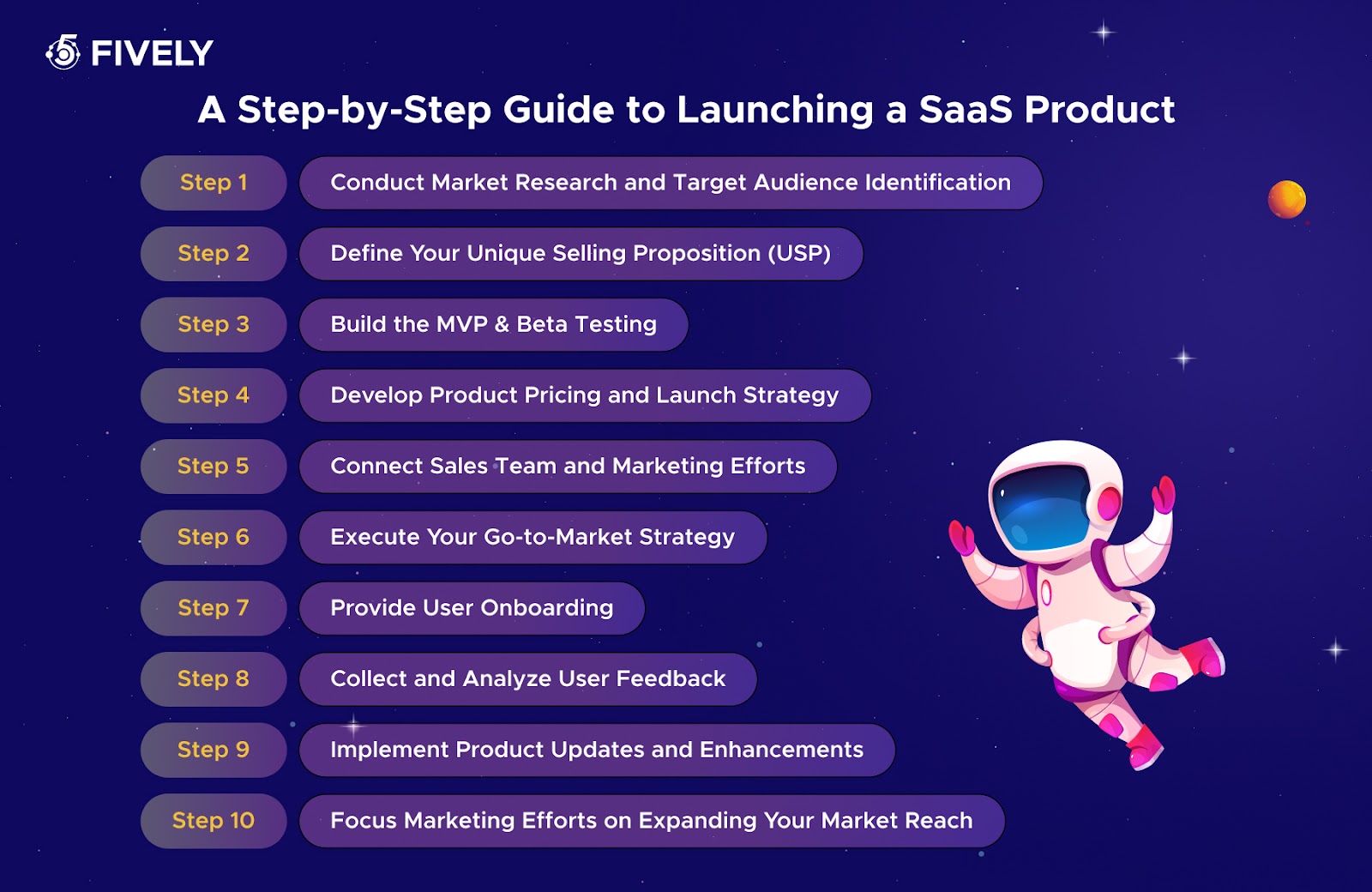 FIVELY

A Step-by-Step Guide to Launching a SaaS Product

Step 1 Conduct Market Research and Target Audience Identification

Step 2 Define Your Unique Selling Proposition (USP)

Step 3 Build the MVP & Beta Testing

Step 4 Develop Product Pricing and Launch Strategy

Step 5 Connect Sales Team and Marketing Efforts

Step 6 Execute Your Go-to-Market Strategy

Step 7 Provide User Onboarding

Step 8 Collect and Analyze User Feedback

Step 9 Implement Product Updates and Enhancements

Step 10 Focus Marketing Efforts on Expanding Your Market Reach